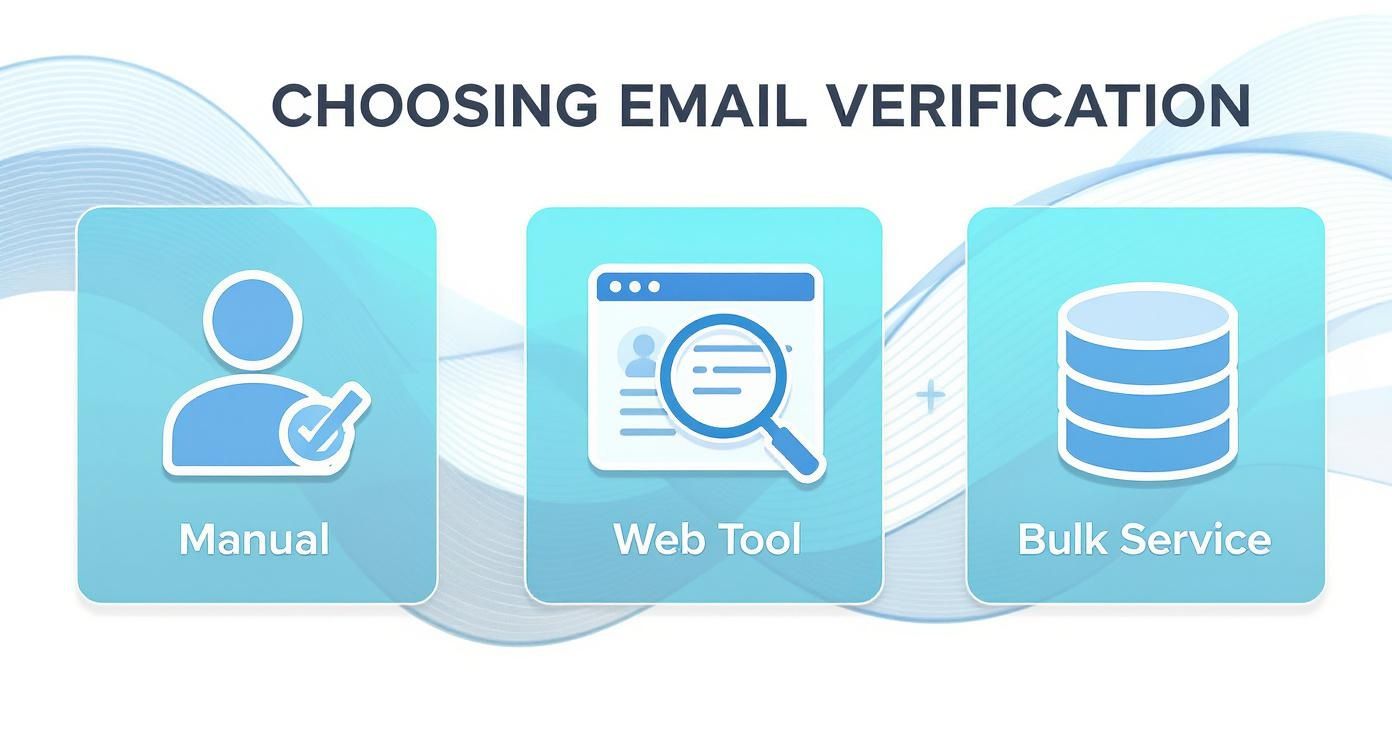 CHOOSING EMAIL VERIFICATION

Manual

Web Tool

Bulk Service